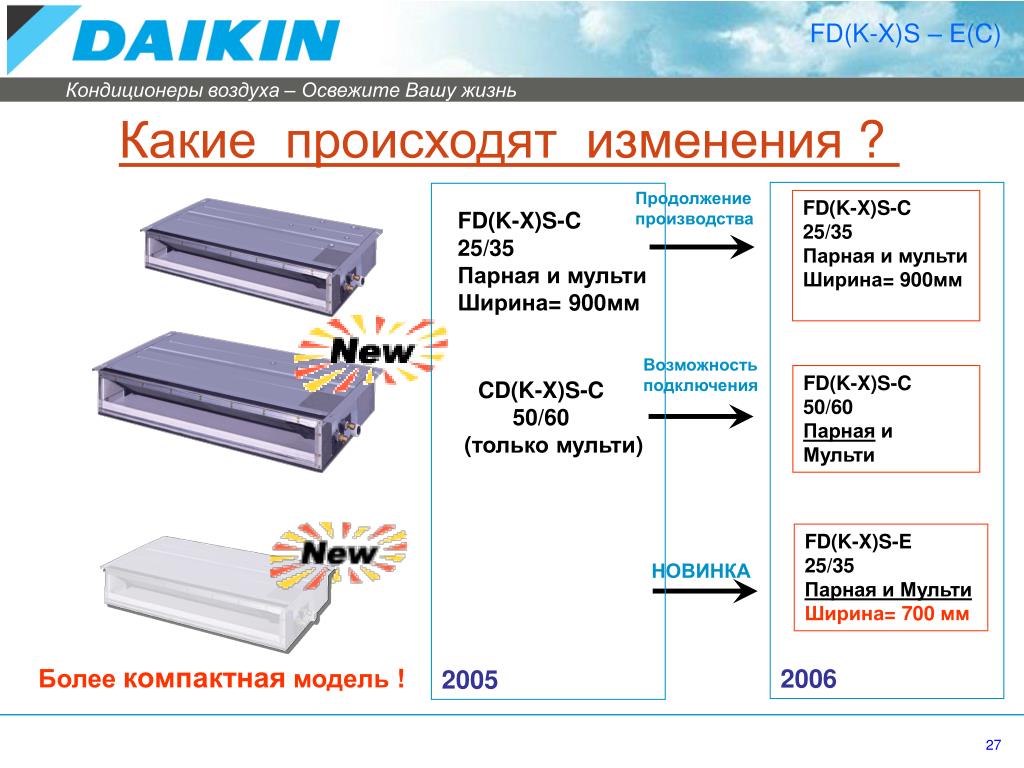 DAIKIN

FD(K-X)S – E(C)

Кондиционеры воздуха – Освежите Вашу жизнь

Какие происходят изменения ?

New

New

Более компактная модель !

FD(K-X)S-C
25/35
Парная и мульти
Ширина= 900мм

CD(K-X)S-C
50/60
(только мульти)

2005

Продолжение производства

Возможность подключения

НОВИНКА

FD(K-X)S-C
25/35
Парная и мульти
Ширина= 900мм

FD(K-X)S-C
50/60
Парная и Мульти

FD(K-X)S-E
25/35
Парная и Мульти
Ширина= 700 мм

2006

27